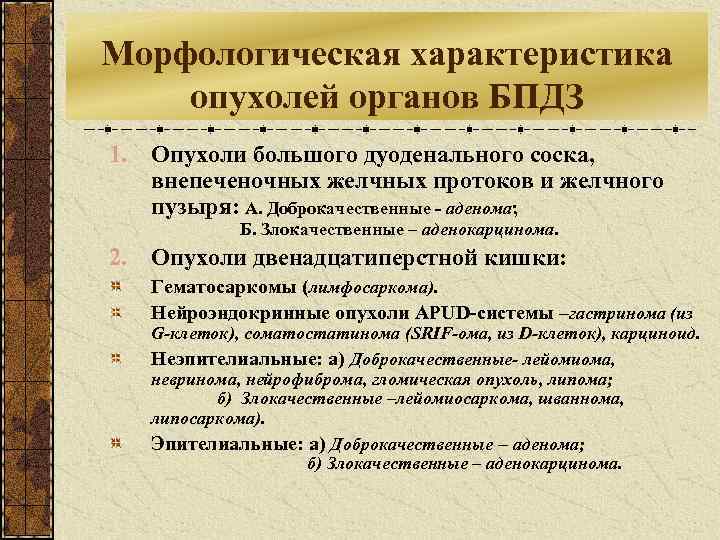 Морфологическая характеристика опухолей органов БПДЗ

1. Опухоли большого дуоденального соска, внепеченочных желчных протоков и желчного пузыря: А. Доброкачественные - аденома;
Б. Злокачественные – аденокарцинома.

2. Опухоли двенадцатиперстной кишки:

Гематосаркомы (лимфосаркома).

Нейроэндокринные опухоли APUD-системы –гастринома (из G-клеток), соматостатинома (SRIF-ома, из D-клеток), карциноид.

Неэпителиальные: а) Доброкачественные- лейомиома, невринома, нейрофиброма, гломическая опухоль, липома;
б) Злокачественные –лейомиосаркома, шваннома, липосаркома).

Эпителиальные: а) Доброкачественные – аденома;
б) Злокачественные – аденокарцинома.